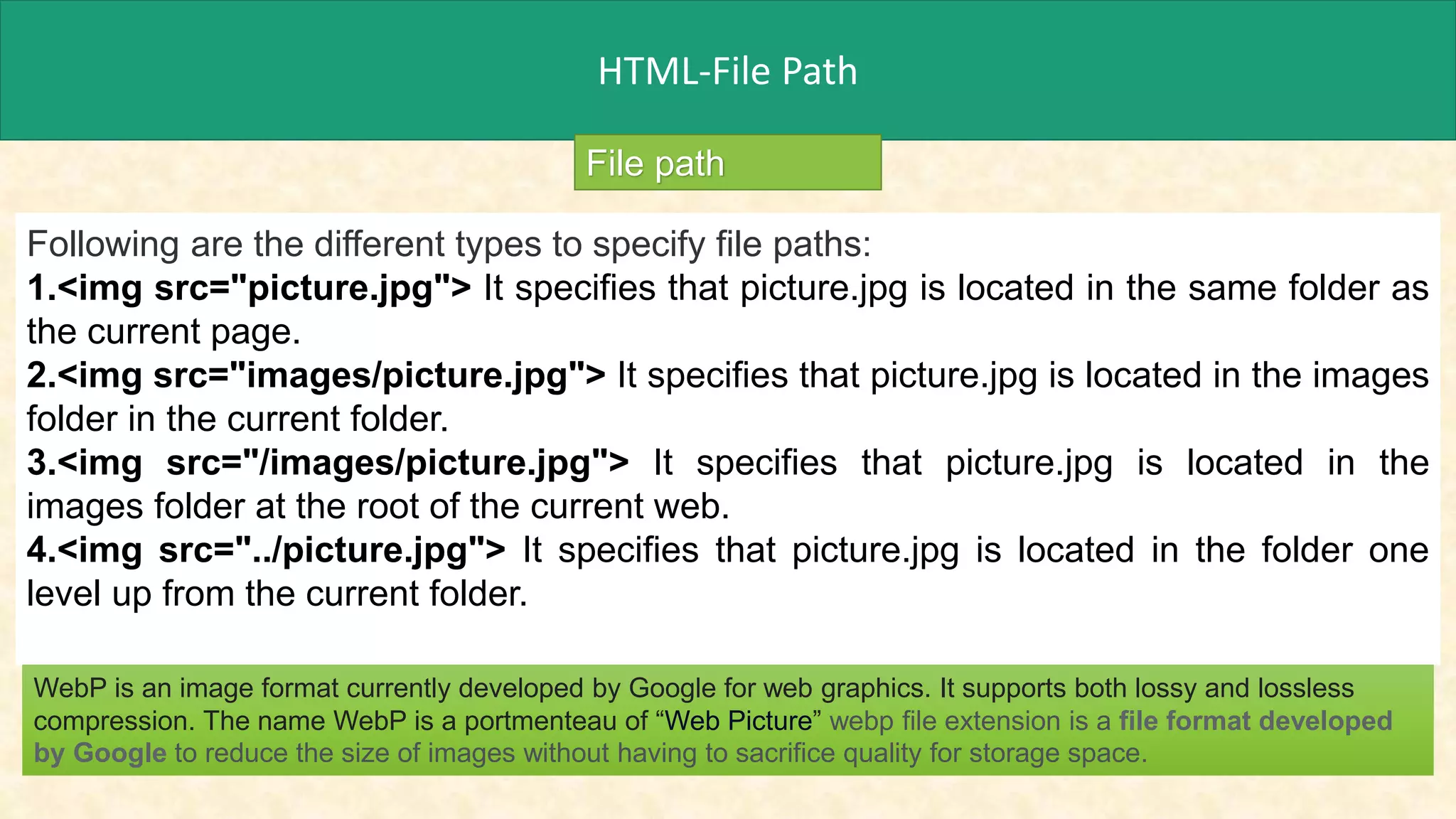 HTML-File Path

File path

Following are the different types to specify file paths:
1.<img src="picture.jpg"> It specifies that picture.jpg is located in the same folder as the current page.
2.<img src="images/picture.jpg"> It specifies that picture.jpg is located in the images folder in the current folder.
3.<img src="/images/picture.jpg"> It specifies that picture.jpg is located in the images folder at the root of the current web.
4.<img src="../picture.jpg"> It specifies that picture.jpg is located in the folder one level up from the current folder.

WebP is an image format currently developed by Google for web graphics. It supports both lossy and lossless compression. The name WebP is a portmenteau of “Web Picture” webp file extension is a file format developed by Google to reduce the size of images without having to sacrifice quality for storage space.